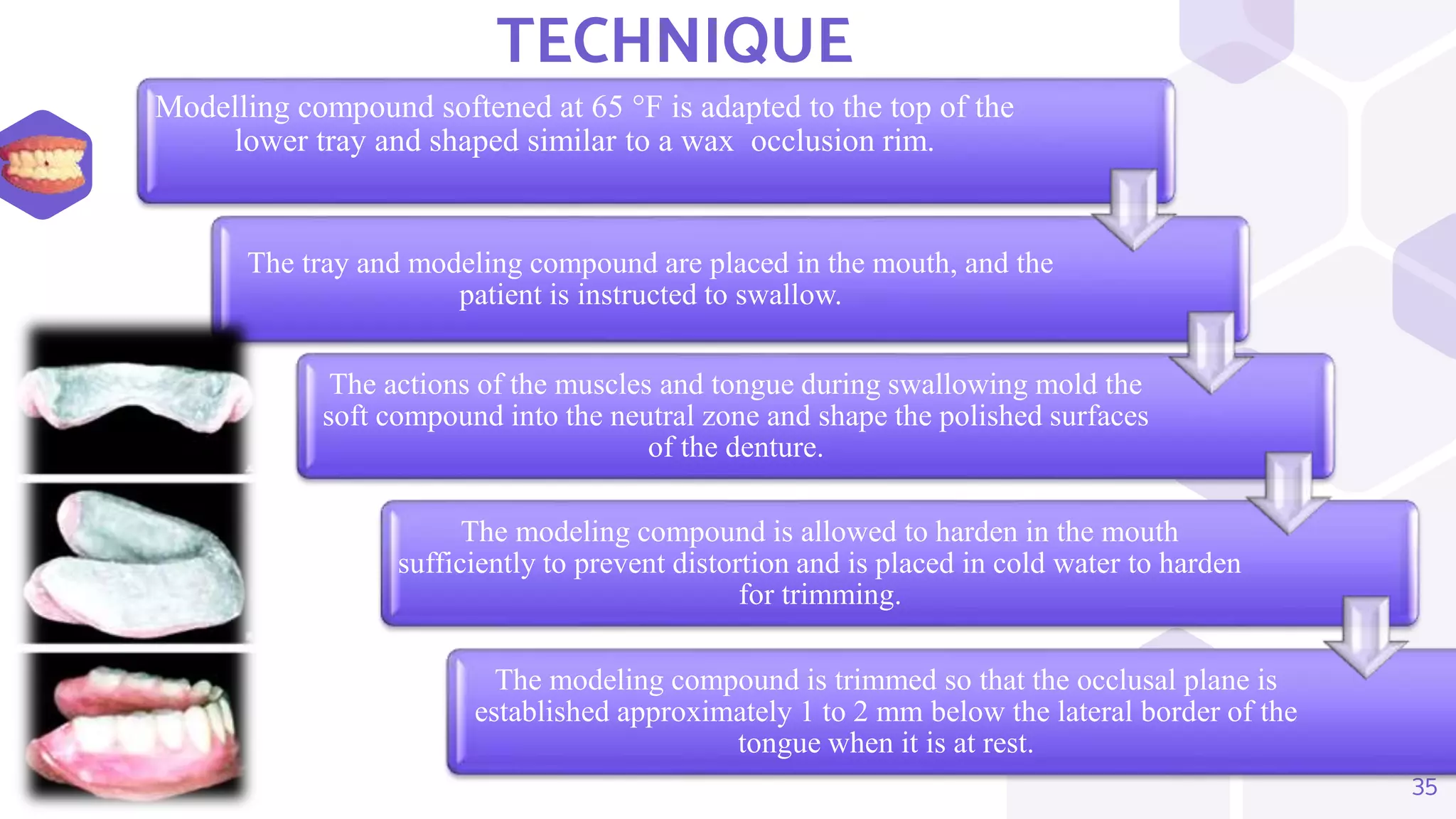 TECHNIQUE

Modelling compound softened at 65 °F is adapted to the top of the lower tray and shaped similar to a wax occlusion rim.

The tray and modeling compound are placed in the mouth, and the patient is instructed to swallow.

The actions of the muscles and tongue during swallowing mold the soft compound into the neutral zone and shape the polished surfaces of the denture.

The modeling compound is allowed to harden in the mouth sufficiently to prevent distortion and is placed in cold water to harden for trimming.

The modeling compound is trimmed so that the occlusal plane is established approximately 1 to 2 mm below the lateral border of the tongue when it is at rest.

35